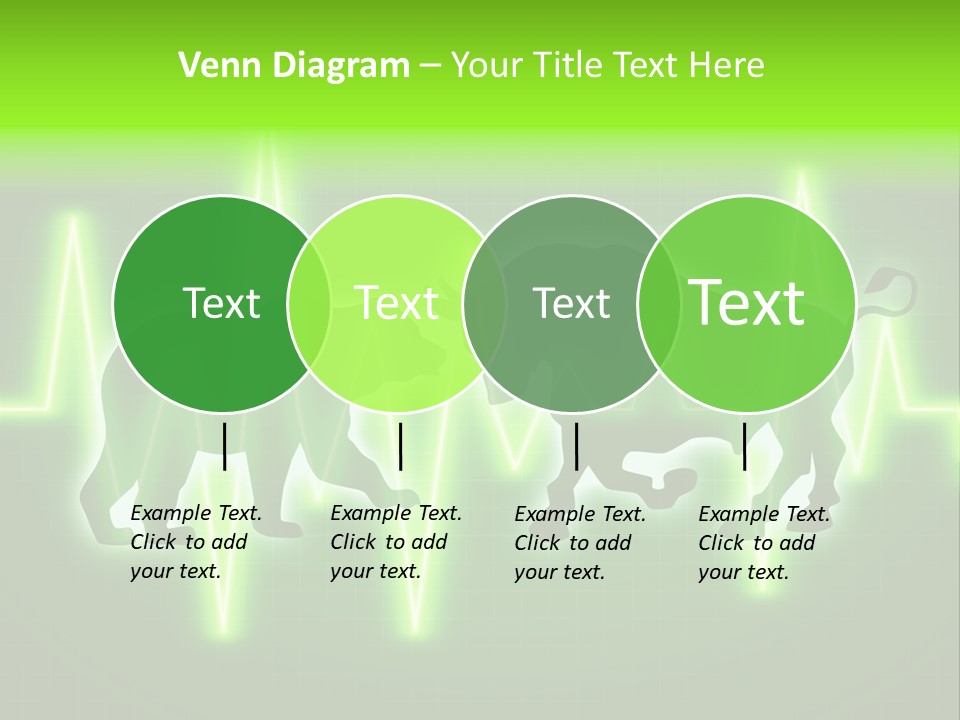 Venn Diagram – Your Title Text Here

Text

Text

Text

Text

Example Text. Click to add your text.

Example Text. Click to add your text.

Example Text. Click to add your text.

Example Text. Click to add your text.